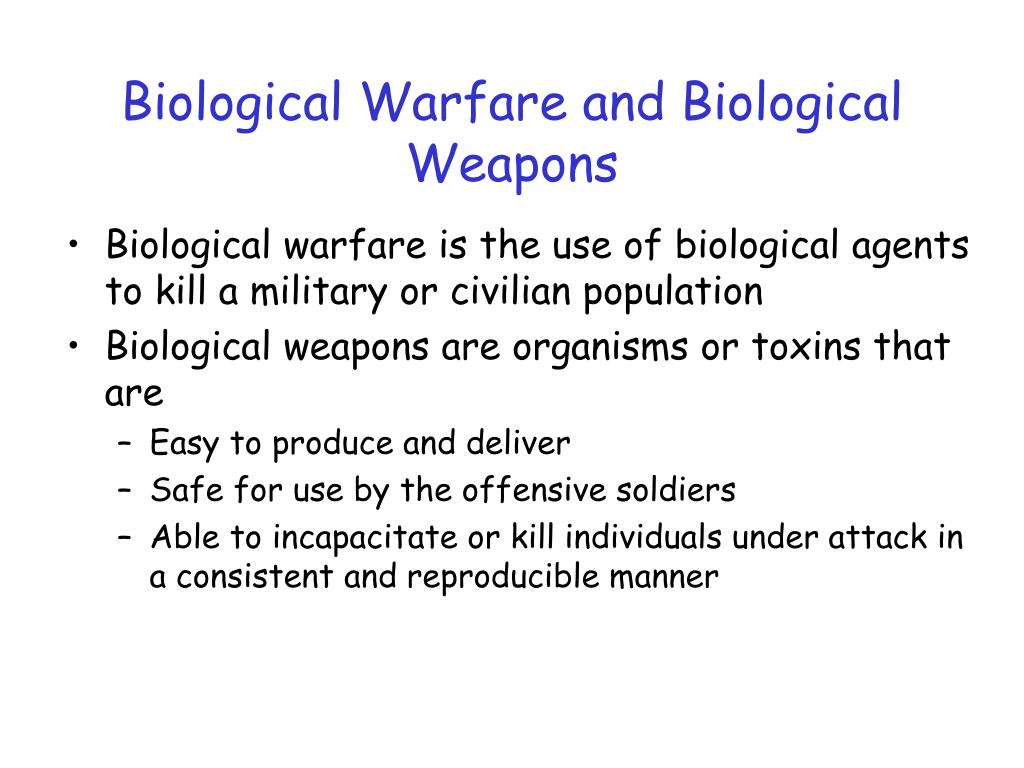 Biological Warfare and Biological Weapons

• Biological warfare is the use of biological agents to kill a military or civilian population
• Biological weapons are organisms or toxins that are
– Easy to produce and deliver
– Safe for use by the offensive soldiers
– Able to incapacitate or kill individuals under attack in a consistent and reproducible manner